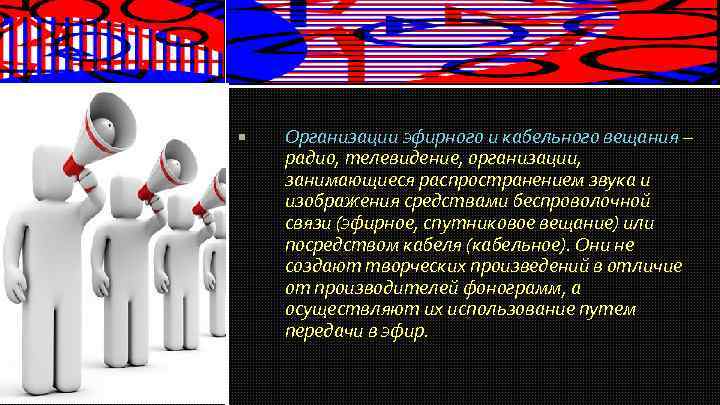 Организации эфирного и кабельного вещания – радио, телевидение, организации, занимающиеся распространением звука и изображения средствами беспроволочной связи (эфирное, спутниковое вещание) или посредством кабеля (кабельное). Они не создают творческих произведений в отличие от производителей фонограмм, а осуществляют их использование путем передачи в эфир.